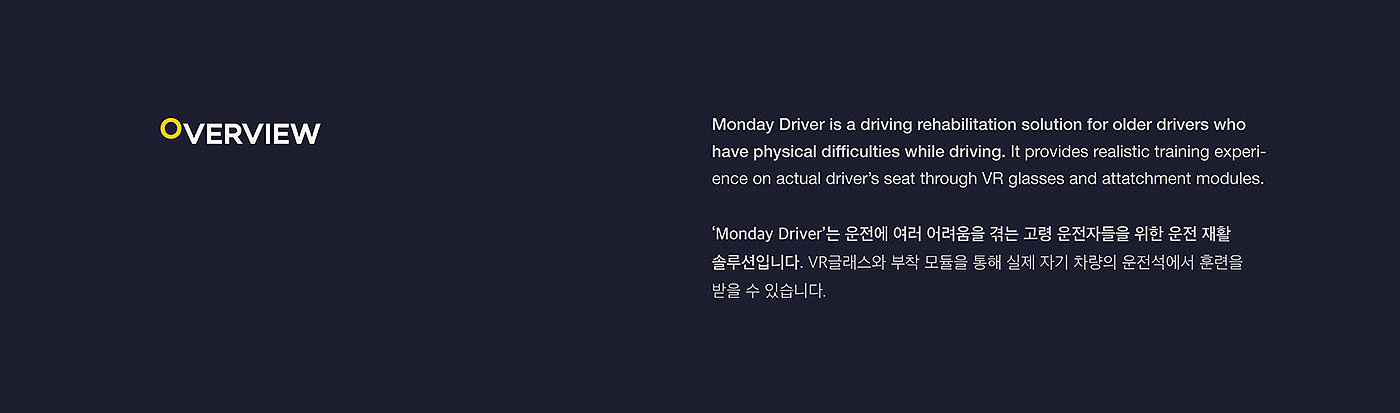 OVERVIEW

Monday Driver is a driving rehabilitation solution for older drivers who have physical difficulties while driving. It provides realistic training experience on actual driver's seat through VR glasses and attatchment modules.

'Monday Driver'는 운전에 여러 어려움을 겪는 고령 운전자들을 위한 운전 재활 솔루션입니다. VR글래스와 부착 모듈을 통해 실제 자기 차량의 운전석에서 훈련을 받을 수 있습니다.